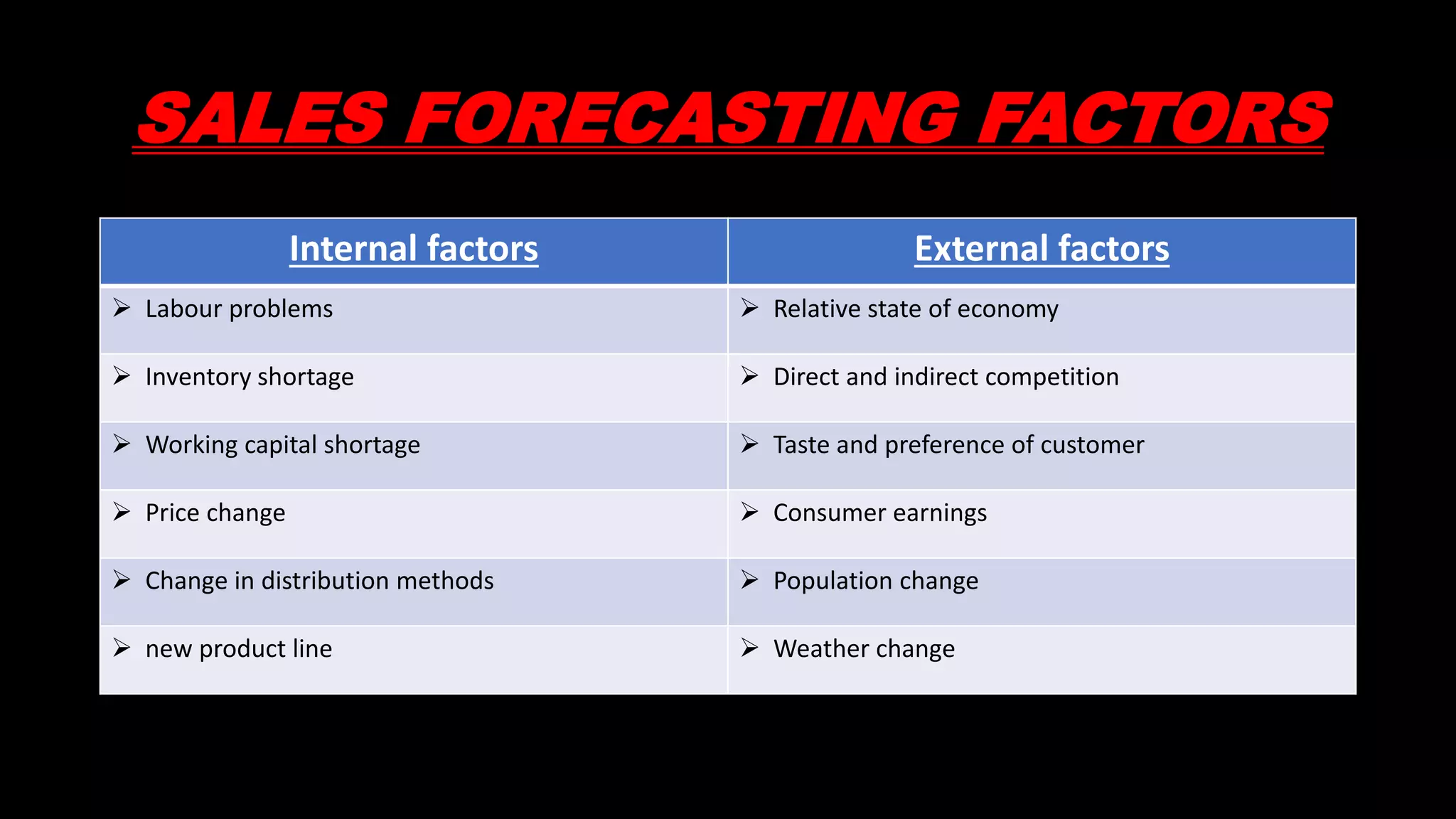 SALES FORECASTING FACTORS

| Internal factors | External factors |
|---|---|
| ➢ Labour problems | ➢ Relative state of economy |
| ➢ Inventory shortage | ➢ Direct and indirect competition |
| ➢ Working capital shortage | ➢ Taste and preference of customer |
| ➢ Price change | ➢ Consumer earnings |
| ➢ Change in distribution methods | ➢ Population change |
| ➢ new product line | ➢ Weather change |